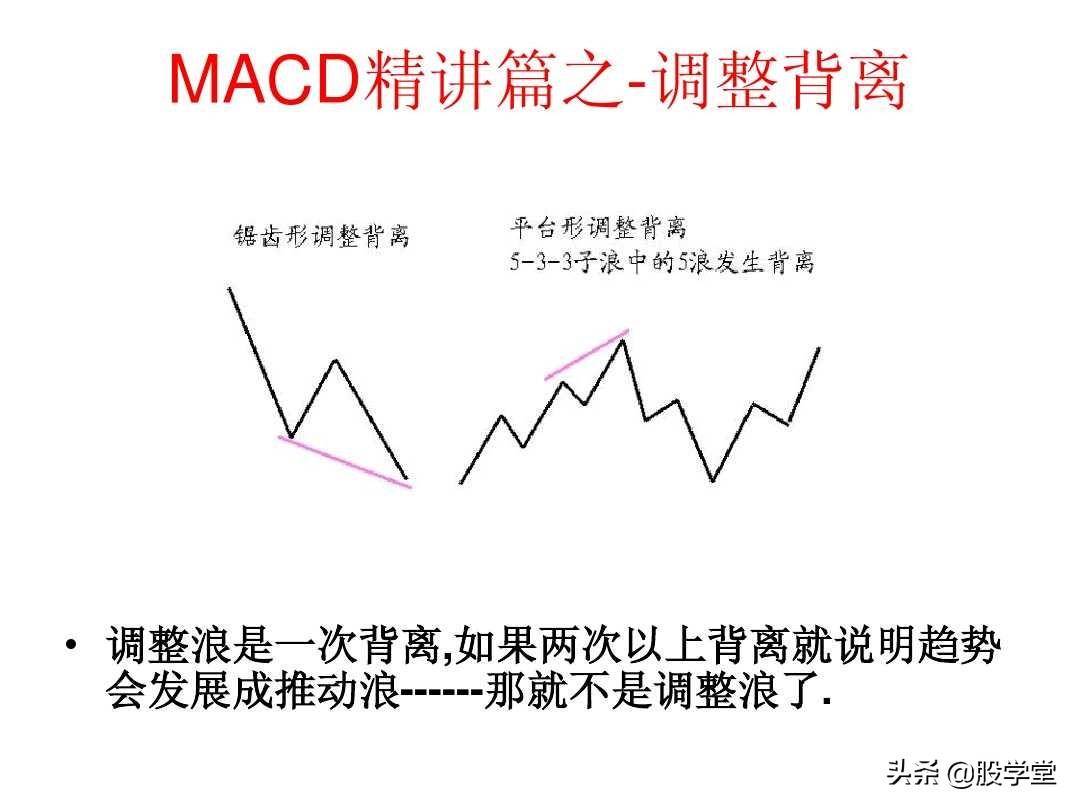 MACD精讲篇之-调整背离

锯齿形调整背离

平台形调整背离
5-3-3子浪中的5浪发生背离

• 调整浪是一次背离,如果两次以上背离就说明趋势会发展成推动浪------那就不是调整浪了.

头条 @股学堂